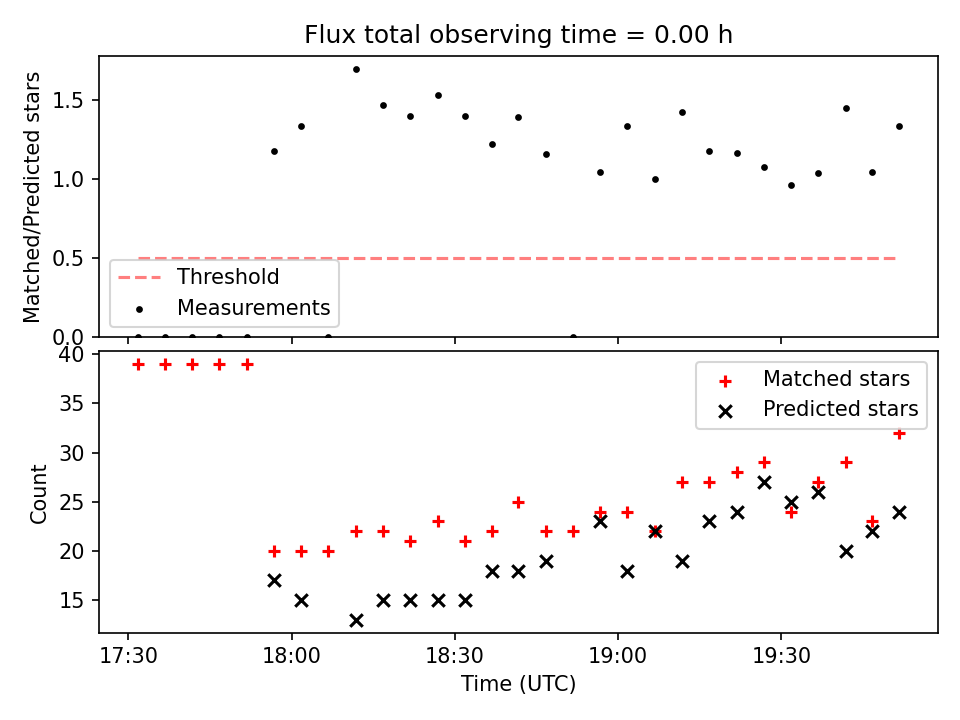 Flux total observing time = 0.00 h

Matched/Predicted stars

1.5
1.0
0.5
0.0

Threshold
Measurements

40
35
30
25
20
15

Count

Matched stars
Predicted stars

17:30
18:00
18:30
19:00
19:30

Time (UTC)